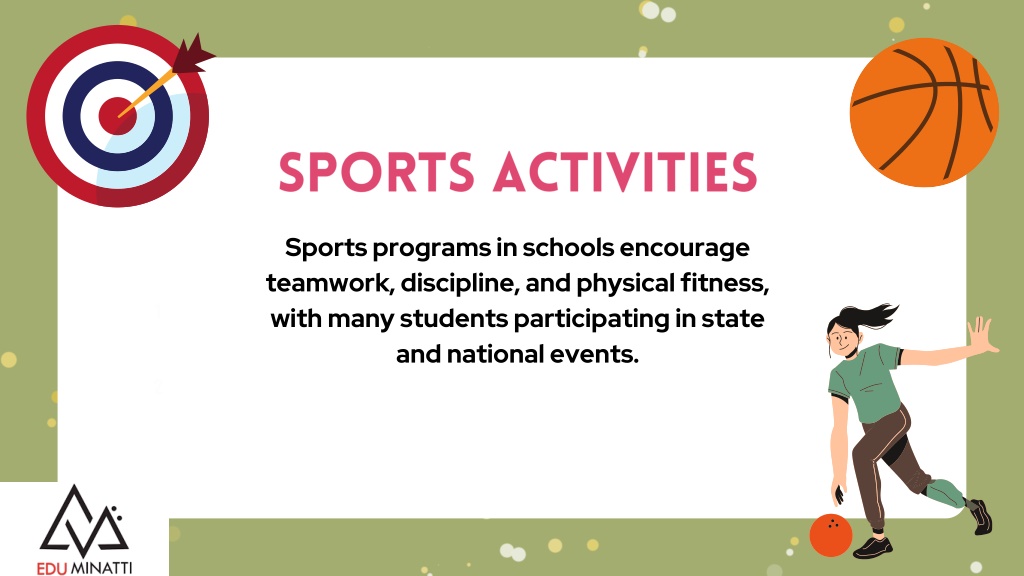 SPORTS ACTIVITIES

Sports programs in schools encourage teamwork, discipline, and physical fitness, with many students participating in state and national events.

EDU MINATTI